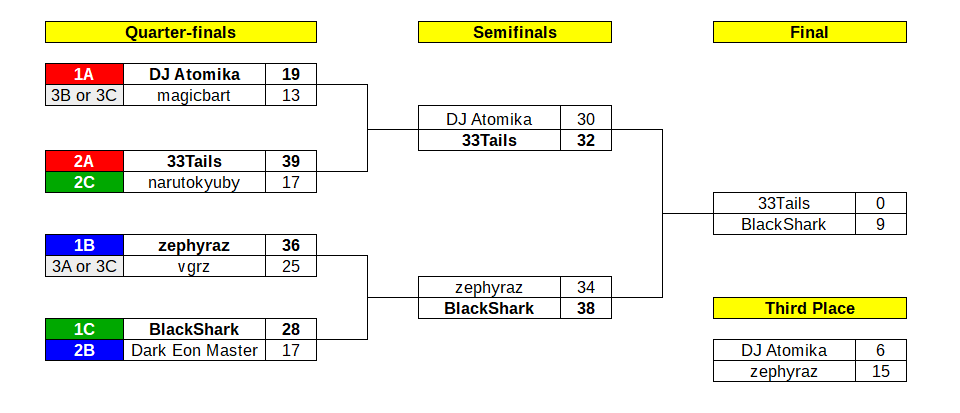 Quarter-finals

| 1A | DJ Atomika | 19 |
|---|---|---|
| 3B or 3C | magicbart | 13 |

| 2A | 33Tails | 39 |
|---|---|---|
| 2C | narutokyuby | 17 |

| 1B | zephyraz | 36 |
|---|---|---|
| 3A or 3C | vgrz | 25 |

| 1C | BlackShark | 28 |
|---|---|---|
| 2B | Dark Eon Master | 17 |

Semifinals

| DJ Atomika | 30 |
|---|---|
| 33Tails | 32 |

| zephyraz | 34 |
|---|---|
| BlackShark | 38 |

Final

| 33Tails | 0 |
|---|---|
| BlackShark | 9 |

Third Place

| DJ Atomika | 6 |
|---|---|
| zephyraz | 15 |